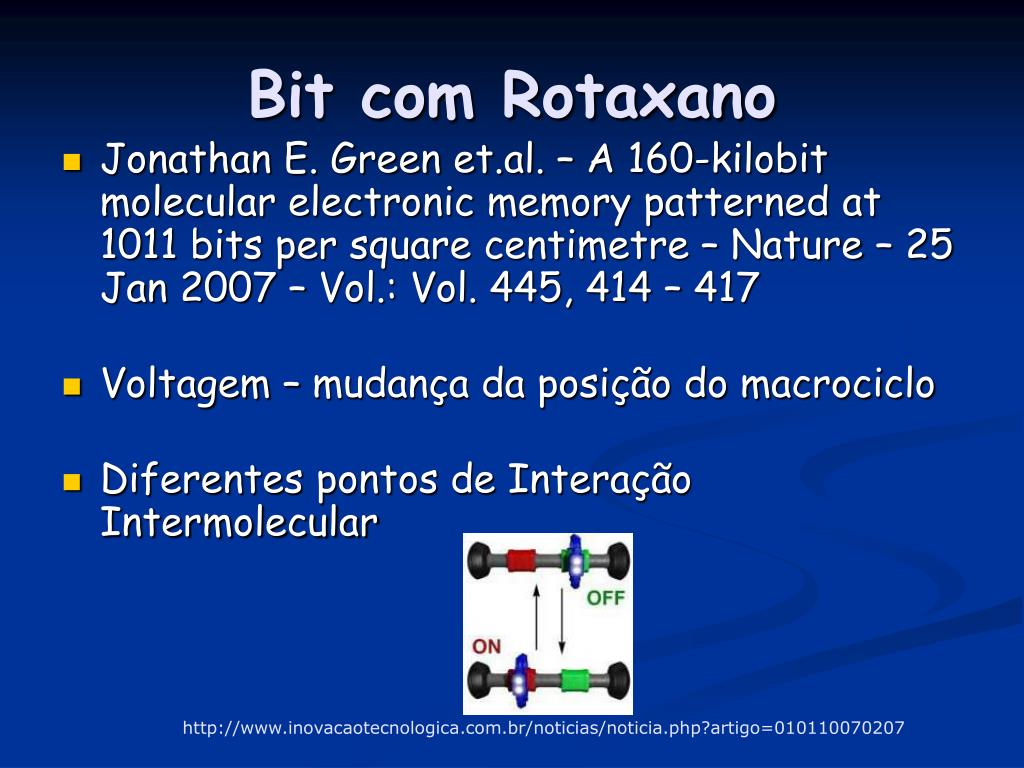 Bit com Rotaxano

Jonathan E. Green et.al. – A 160-kilobit molecular electronic memory patterned at 1011 bits per square centimetre – Nature – 25 Jan 2007 – Vol.: Vol. 445, 414 – 417

Voltagem – mudança da posição do macrociclo

Diferentes pontos de Interação Intermolecular

OFF

ON

http://www.inovacaotecnologica.com.br/noticias/noticia.php?artigo=010110070207